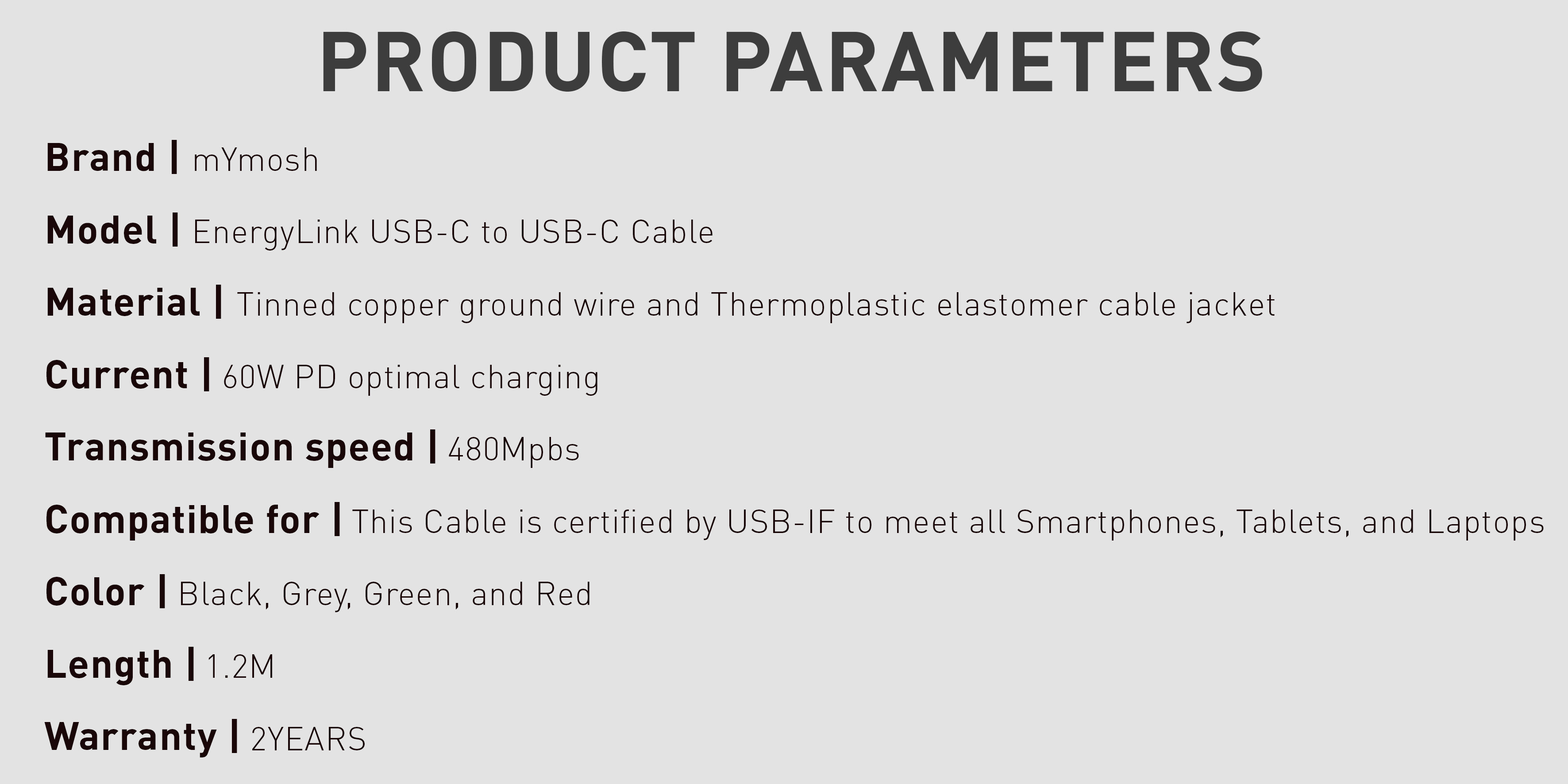 PRODUCT PARAMETERS

Brand | mYmosh

Model | EnergyLink USB-C to USB-C Cable

Material | Tinned copper ground wire and Thermoplastic elastomer cable jacket

Current | 60W PD optimal charging

Transmission speed | 480Mpbs

Compatible for | This Cable is certified by USB-IF to meet all Smartphones, Tablets, and Laptops

Color | Black, Grey, Green, and Red

Length | 1.2M

Warranty | 2YEARS